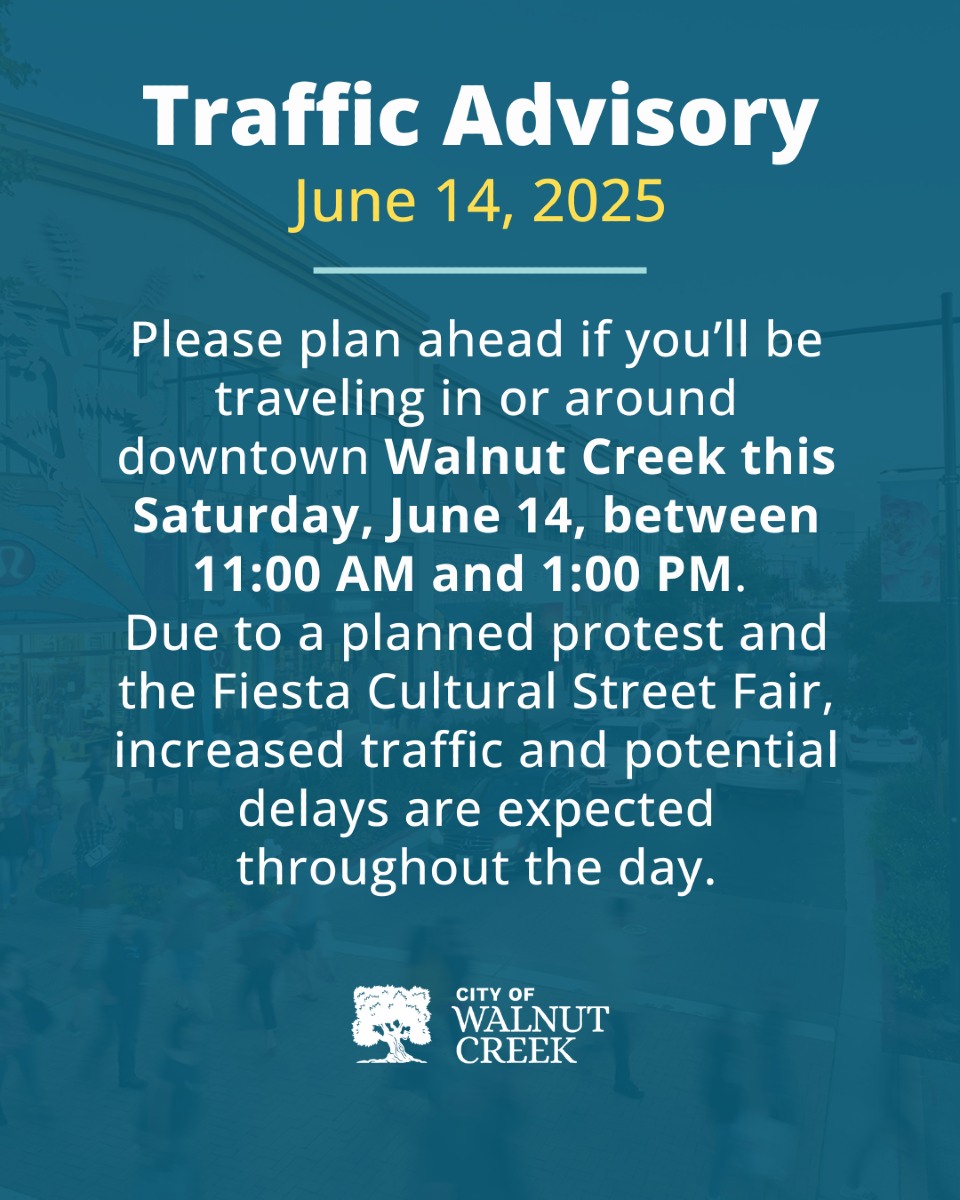 Traffic Advisory
June 14, 2025

Please plan ahead if you'll be traveling in or around downtown Walnut Creek this Saturday, June 14, between 11:00 AM and 1:00 PM. Due to a planned protest and the Fiesta Cultural Street Fair, increased traffic and potential delays are expected throughout the day.

CITY OF
WALNUT
CREEK